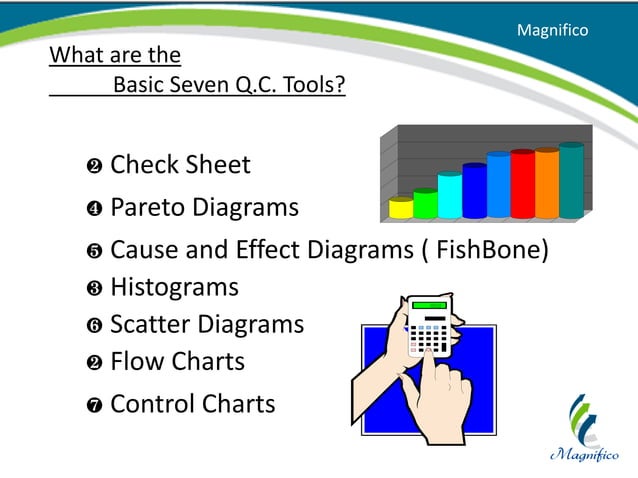 Magnifico

What are the
Basic Seven Q.C. Tools?

❷ Check Sheet
❹ Pareto Diagrams
❺ Cause and Effect Diagrams ( FishBone)
❸ Histograms
❻ Scatter Diagrams
❷ Flow Charts
❼ Control Charts

Magnifico